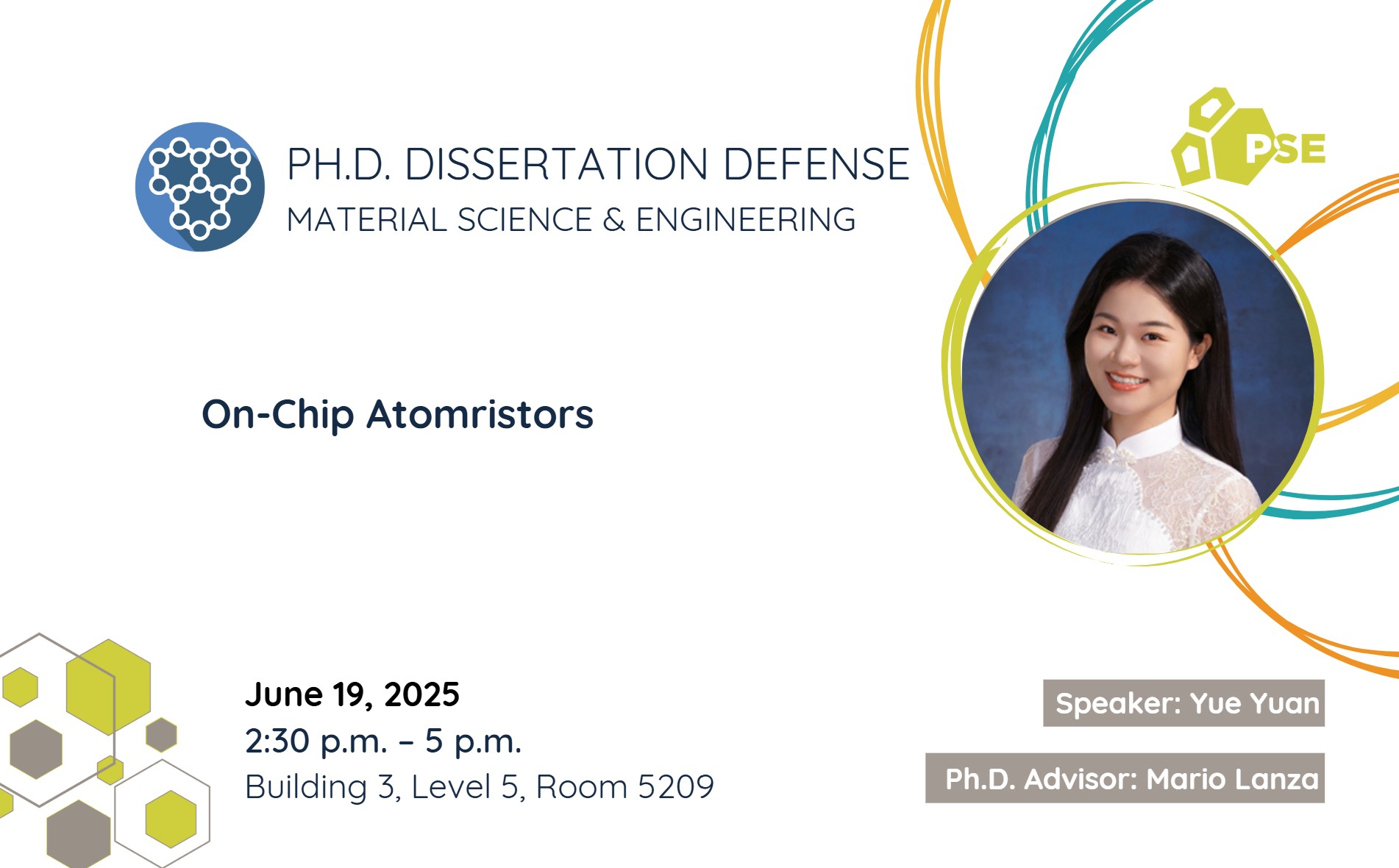 PH.D. DISSERTATION DEFENSE
MATERIAL SCIENCE & ENGINEERING

PSE

On-Chip Atomristors

June 19, 2025
2:30 p.m. – 5 p.m.
Building 3, Level 5, Room 5209

Speaker: Yue Yuan

Ph.D. Advisor: Mario Lanza